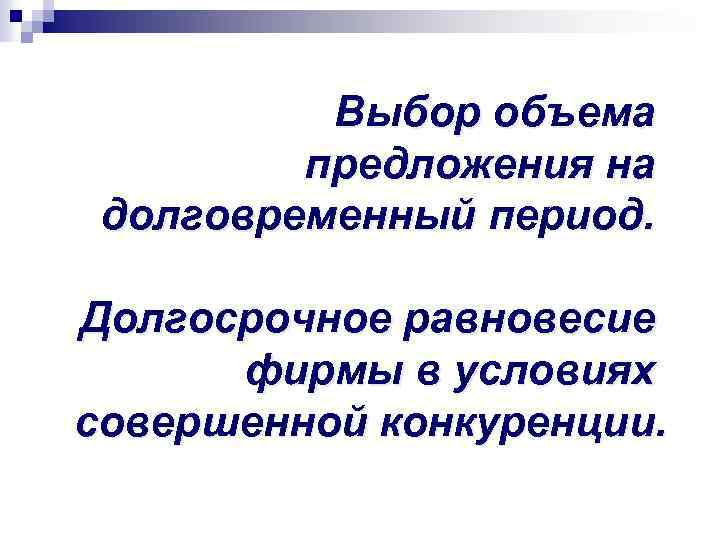 Выбор объема предложения на долговременный период.

Долгосрочное равновесие фирмы в условиях совершенной конкуренции.